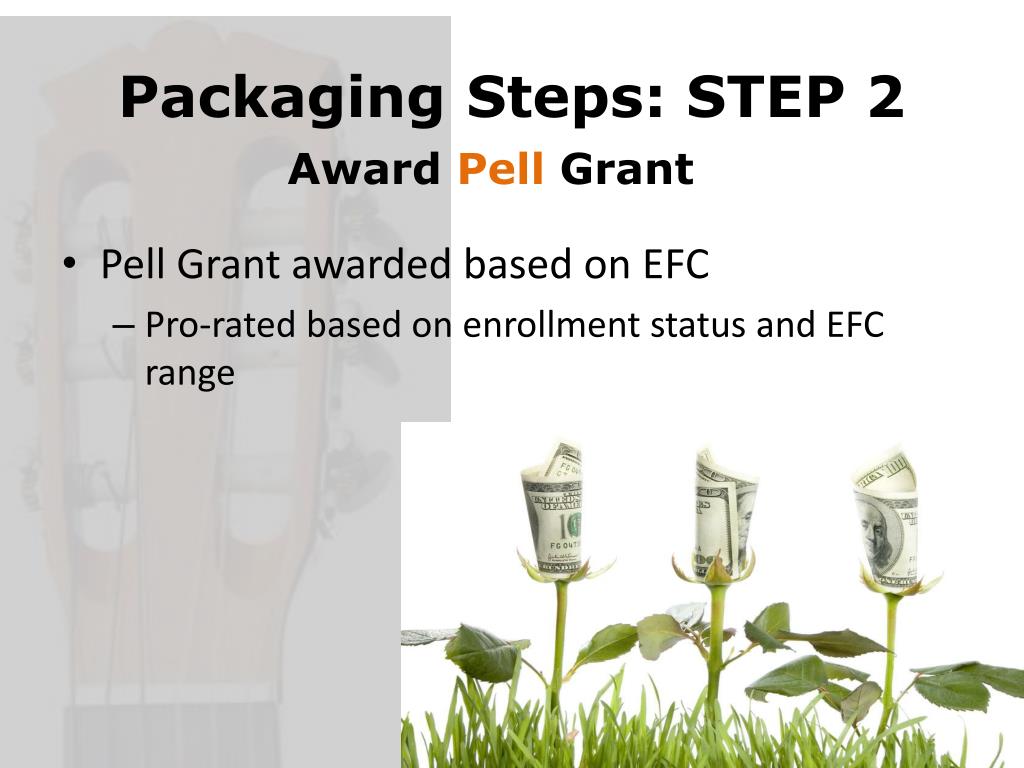 Packaging Steps: STEP 2
Award Pell Grant

• Pell Grant awarded based on EFC
– Pro-rated based on enrollment status and EFC range